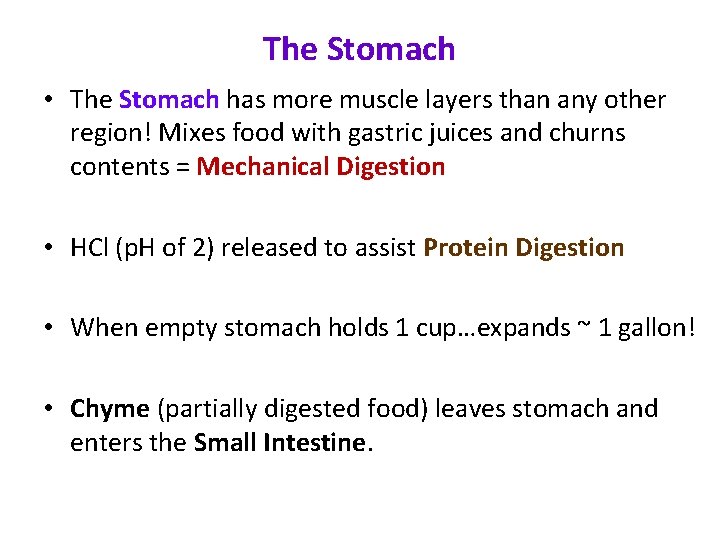 The Stomach

• The Stomach has more muscle layers than any other region! Mixes food with gastric juices and churns contents = Mechanical Digestion

• HCl (pH of 2) released to assist Protein Digestion

• When empty stomach holds 1 cup…expands ~ 1 gallon!

• Chyme (partially digested food) leaves stomach and enters the Small Intestine.